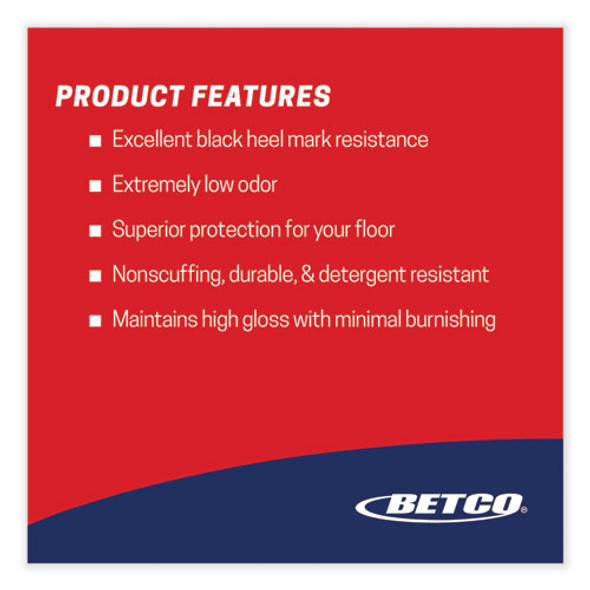 PRODUCT FEATURES

■ Excellent black heel mark resistance

■ Extremely low odor

■ Superior protection for your floor

■ Nonscuffing, durable, & detergent resistant

■ Maintains high gloss with minimal burnishing

BETCO®